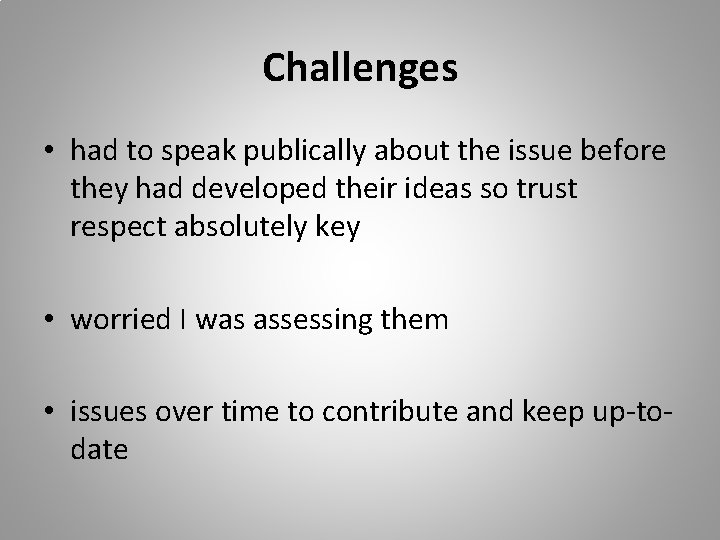 Challenges

• had to speak publically about the issue before they had developed their ideas so trust respect absolutely key

• worried I was assessing them

• issues over time to contribute and keep up-to-date